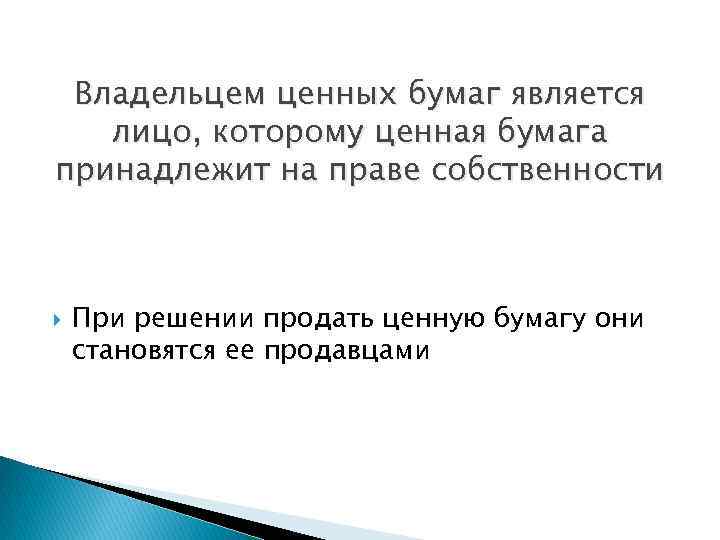 Владельцем ценных бумаг является лицо, которому ценная бумага принадлежит на праве собственности

При решении продать ценную бумагу они становятся ее продавцами